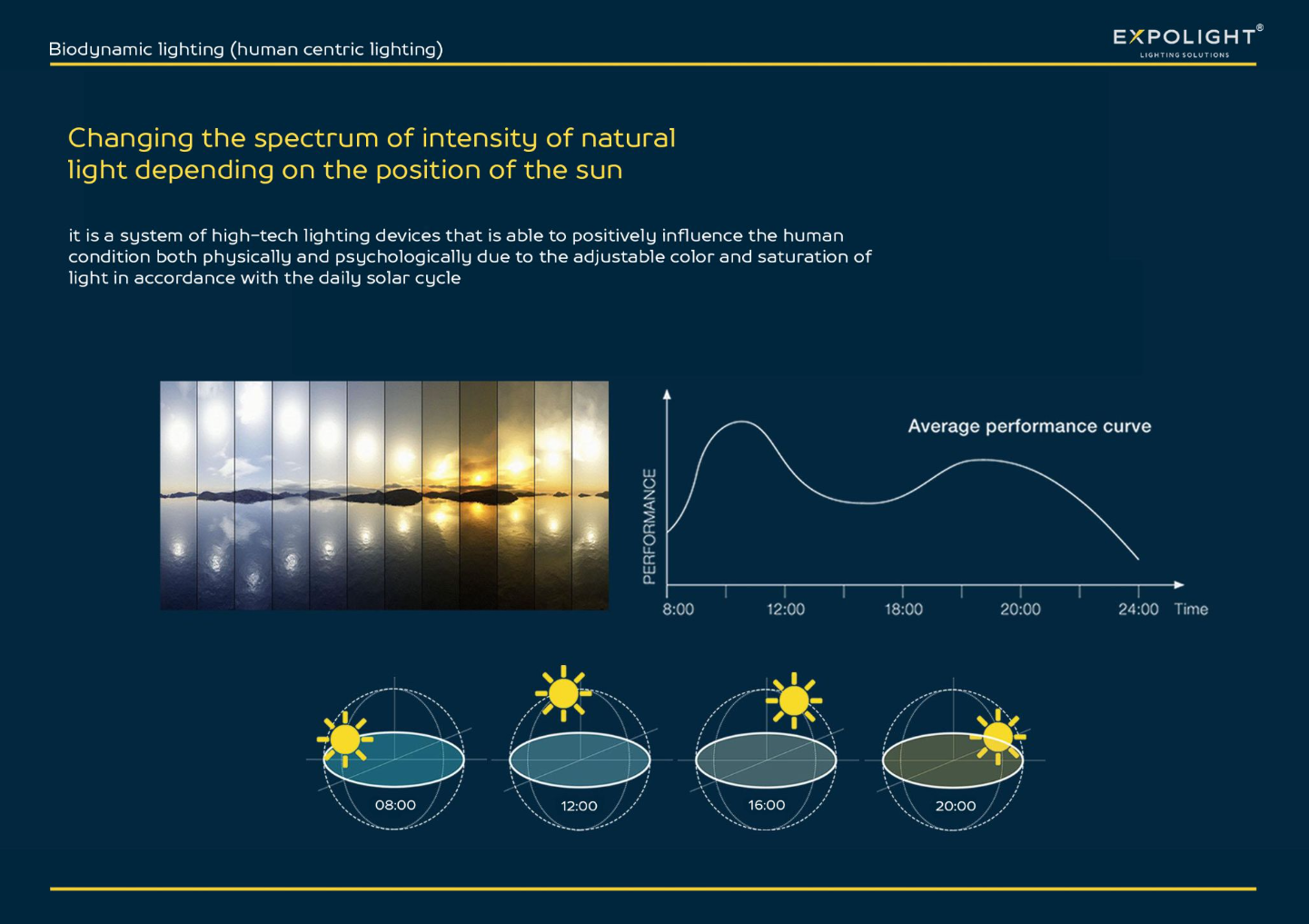 Biodynamic lighting (human centric lighting)

EXPOLIGHT®
LIGHTING SOLUTIONS

Changing the spectrum of intensity of natural light depending on the position of the sun

it is a system of high-tech lighting devices that is able to positively influence the human condition both physically and psychologically due to the adjustable color and saturation of light in accordance with the daily solar cycle

Average performance curve

PERFORMANCE

8:00
12:00
18:00
20:00
24:00
Time

08:00
12:00
16:00
20:00